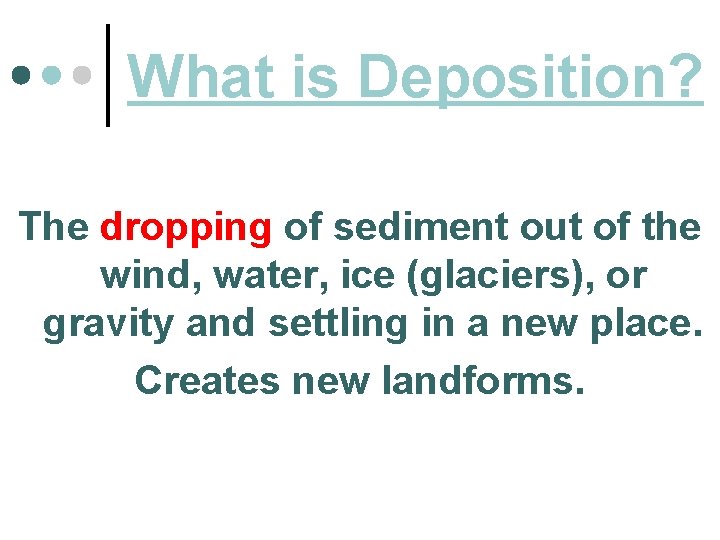 What is Deposition?

The dropping of sediment out of the wind, water, ice (glaciers), or gravity and settling in a new place.

Creates new landforms.